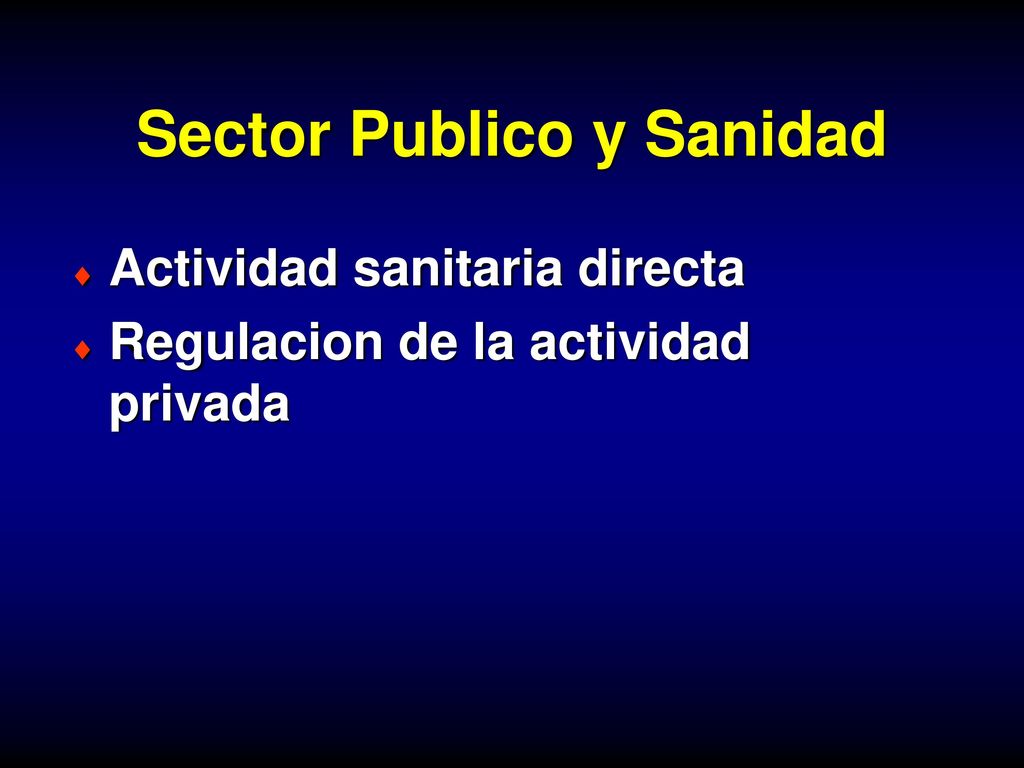 Sector Publico y Sanidad

♦ Actividad sanitaria directa
♦ Regulacion de la actividad privada